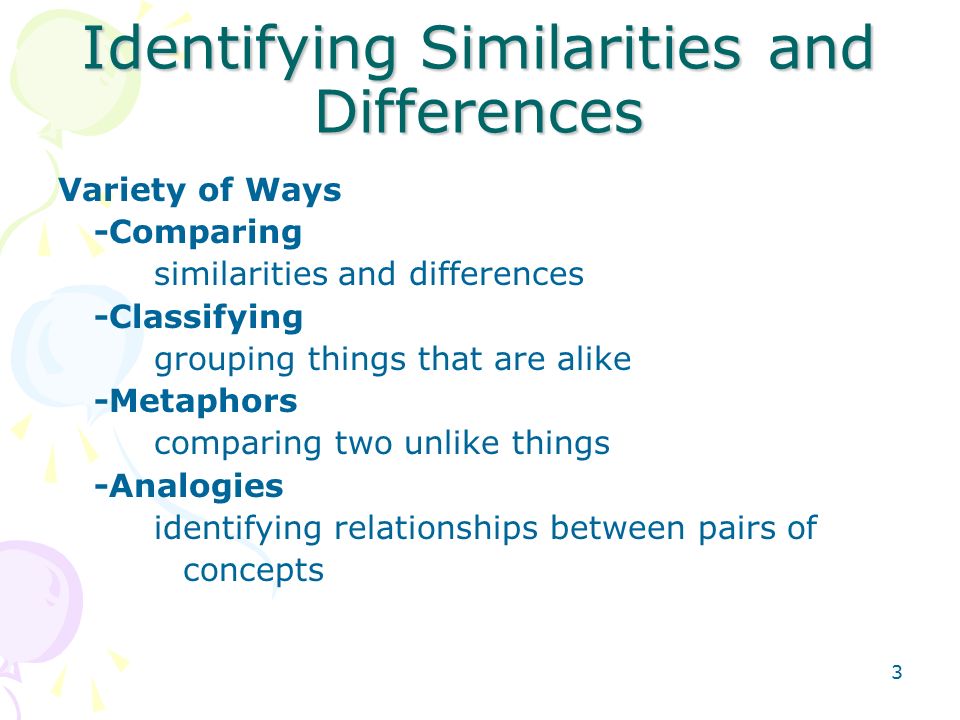 Identifying Similarities and Differences

Variety of Ways
-Comparing
similarities and differences
-Classifying
grouping things that are alike
-Metaphors
comparing two unlike things
-Analogies
identifying relationships between pairs of concepts

3